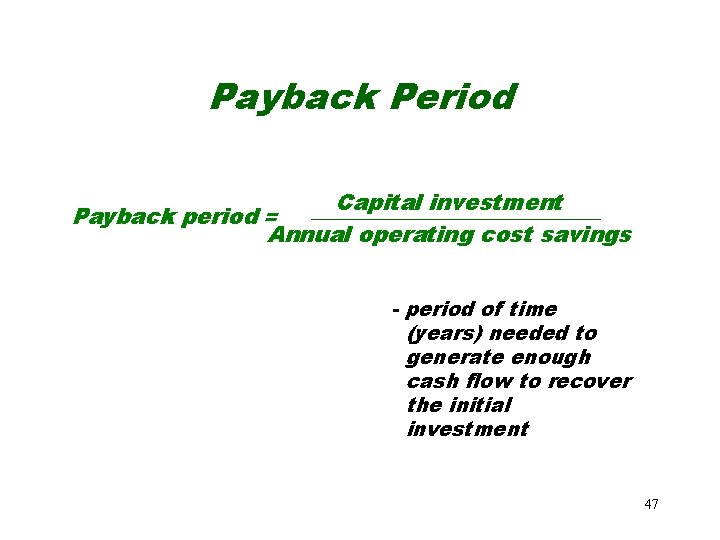 Payback Period

Payback period = $\frac{\text{Capital investment}}{\text{Annual operating cost savings}}$

- period of time (years) needed to generate enough cash flow to recover the initial investment

47